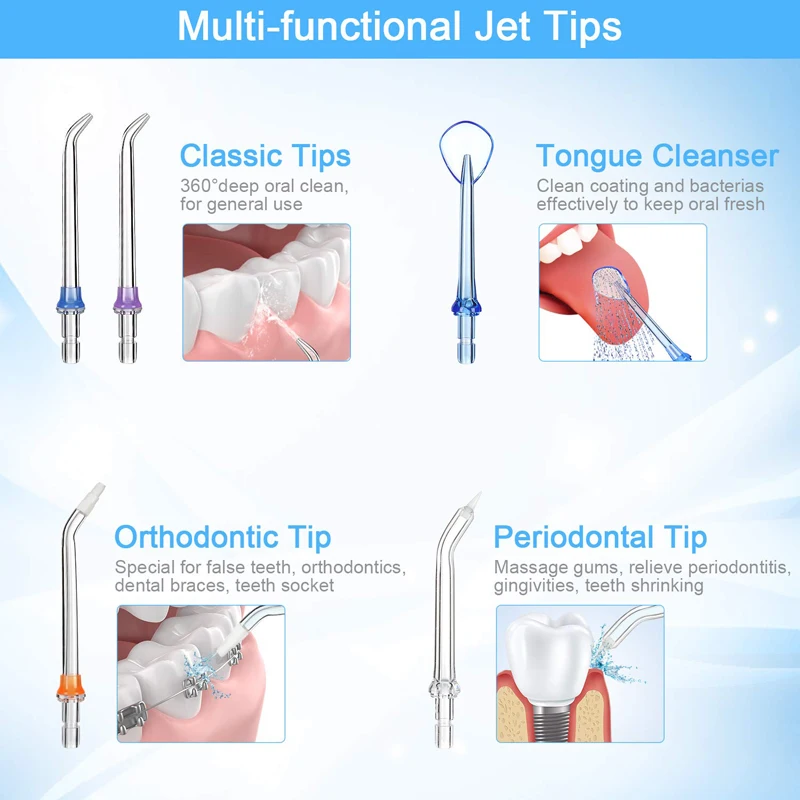 Multi-functional Jet Tips

Classic Tips
360°deep oral clean, for general use

Tongue Cleanser
Clean coating and bacterias effectively to keep oral fresh

Orthodontic Tip
Special for false teeth, orthodontics, dental braces, teeth socket

Periodontal Tip
Massage gums, relieve periodontitis, gingivities, teeth shrinking